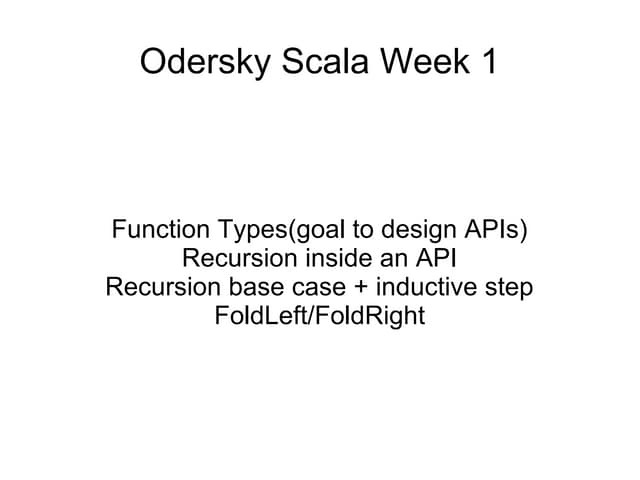 Odersky Scala Week 1

Function Types(goal to design APIs)
Recursion inside an API
Recursion base case + inductive step
FoldLeft/FoldRight